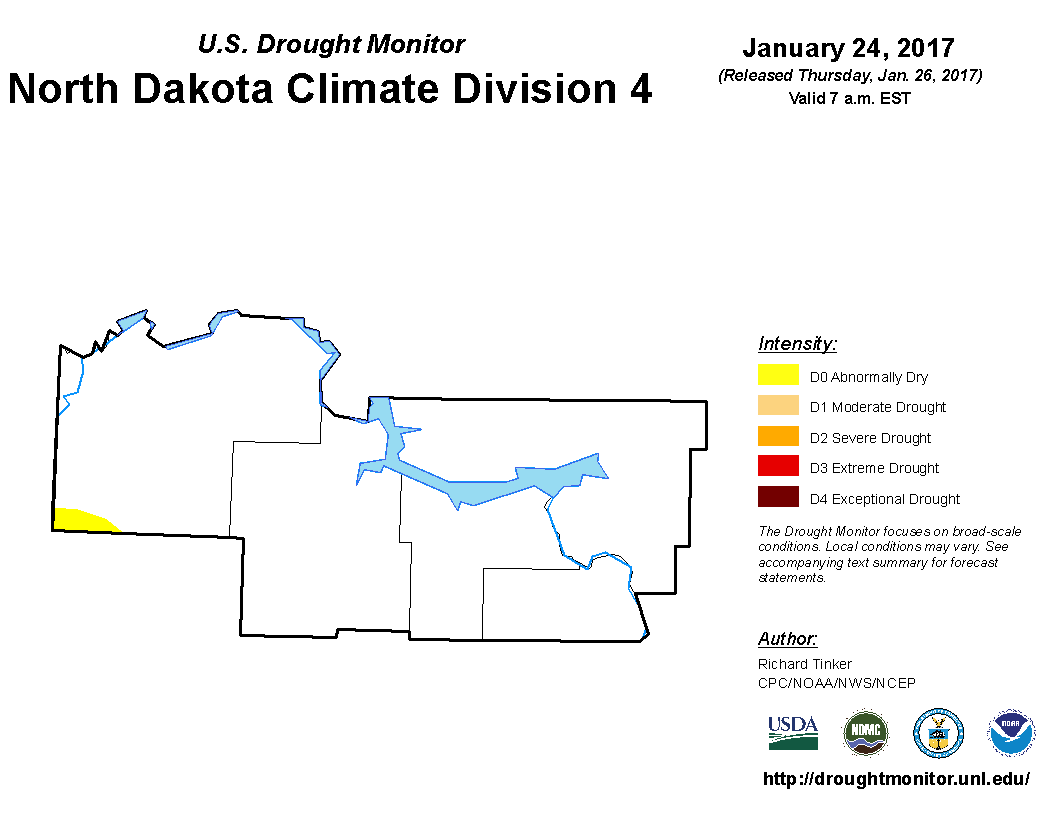 U.S. Drought Monitor
North Dakota Climate Division 4

January 24, 2017
(Released Thursday, Jan. 26, 2017)
Valid 7 a.m. EST

Intensity:
D0 Abnormally Dry
D1 Moderate Drought
D2 Severe Drought
D3 Extreme Drought
D4 Exceptional Drought

The Drought Monitor focuses on broad-scale conditions. Local conditions may vary. See accompanying text summary for forecast statements.

Author:
Richard Tinker
CPC/NOAA/NWS/NCEP

USDA
NDMC
NOAA

http://droughtmonitor.unl.edu/